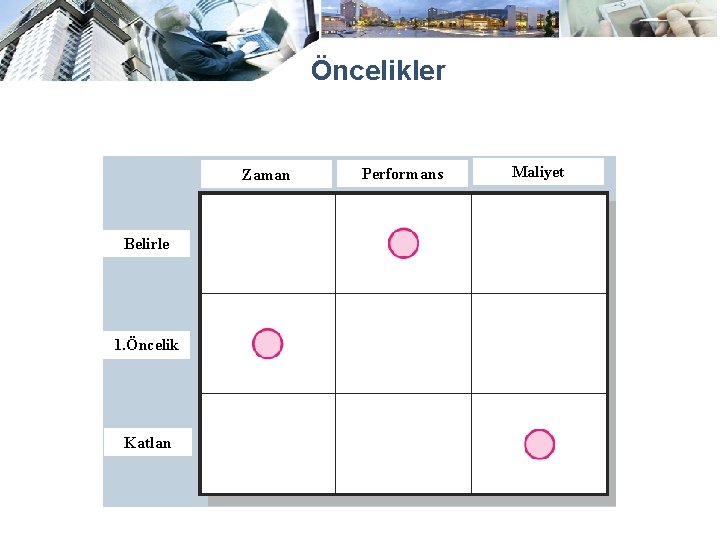 Öncelikler

| | Zaman | Performans | Maliyet |
|---|---|---|---|
| Belirle | | | |
| 1.Öncelik | | | |
| Katlan | | | |